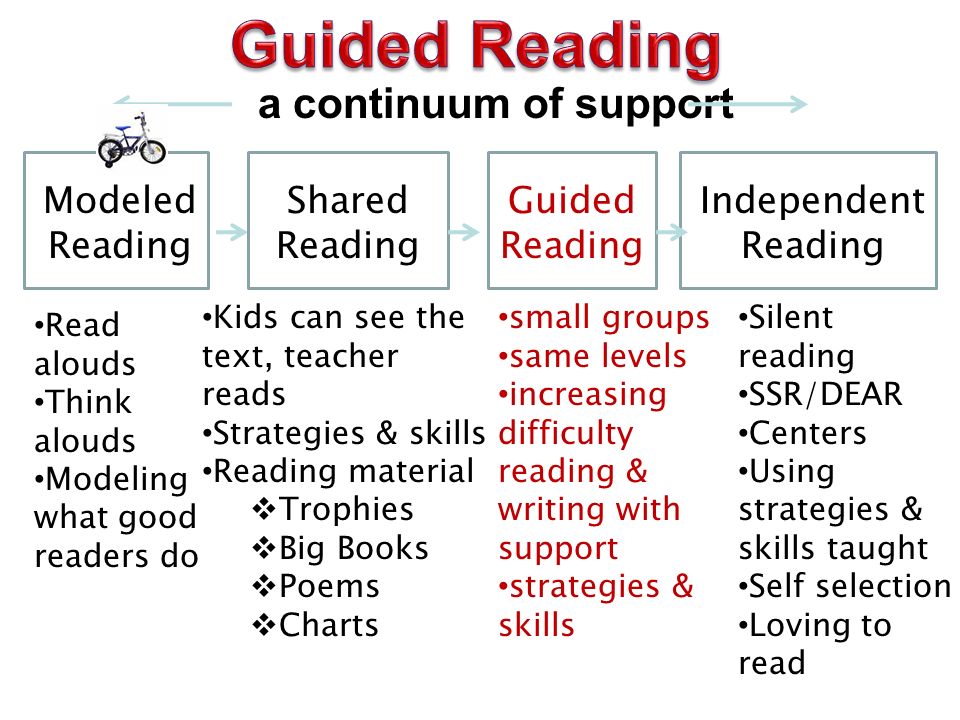 Guided Reading
a continuum of support

Modeled Reading

Shared Reading

Guided Reading

Independent Reading

•Read alouds
•Think alouds
•Modeling what good readers do

•Kids can see the text, teacher reads
•Strategies & skills
•Reading material
❖Trophies
❖Big Books
❖Poems
❖Charts

•small groups
•same levels
•increasing difficulty reading & writing with support
•strategies & skills

•Silent reading
•SSR/DEAR
•Centers
•Using strategies & skills taught
•Self selection
•Loving to read